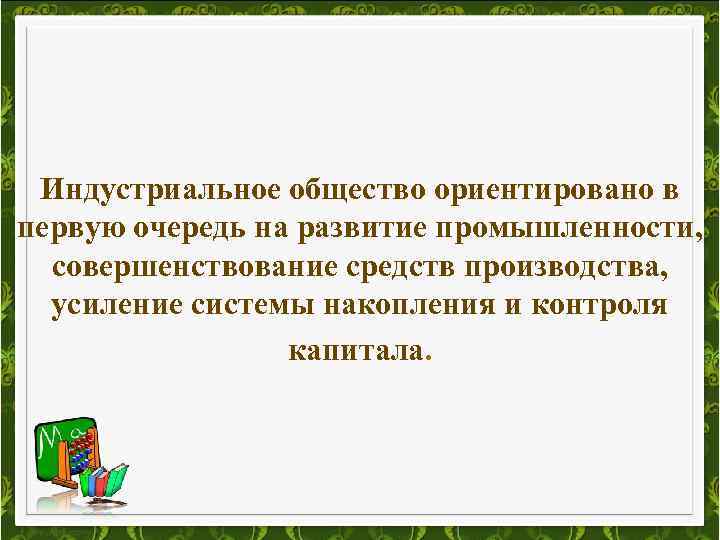 Индустриальное общество ориентировано в первую очередь на развитие промышленности, совершенствование средств производства, усиление системы накопления и контроля капитала.